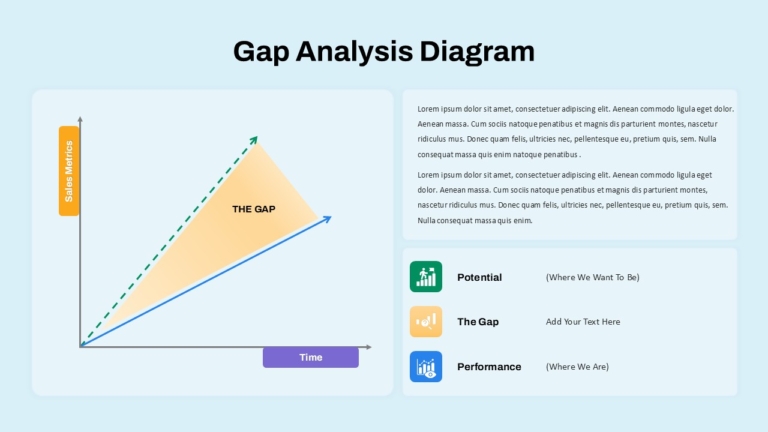 Gap Analysis Diagram

Sales Metrics

THE GAP

Time

Lorem ipsum dolor sit amet, consectetuer adipiscing elit. Aenean commodo ligula eget dolor. Aenean massa. Cum sociis natoque penatibus et magnis dis parturient montes, nascetur ridiculus mus. Donec quam felis, ultricies nec, pellentesque eu, pretium quis, sem. Nulla consequat massa quis enim natoque penatibus .

Lorem ipsum dolor sit amet, consectetuer adipiscing elit. Aenean commodo ligula eget dolor. Aenean massa. Cum sociis natoque penatibus et magnis dis parturient montes, nascetur ridiculus mus. Donec quam felis, ultricies nec, pellentesque eu, pretium quis, sem. Nulla consequat massa quis enim.

Potential (Where We Want To Be)

The Gap Add Your Text Here

Performance (Where We Are)